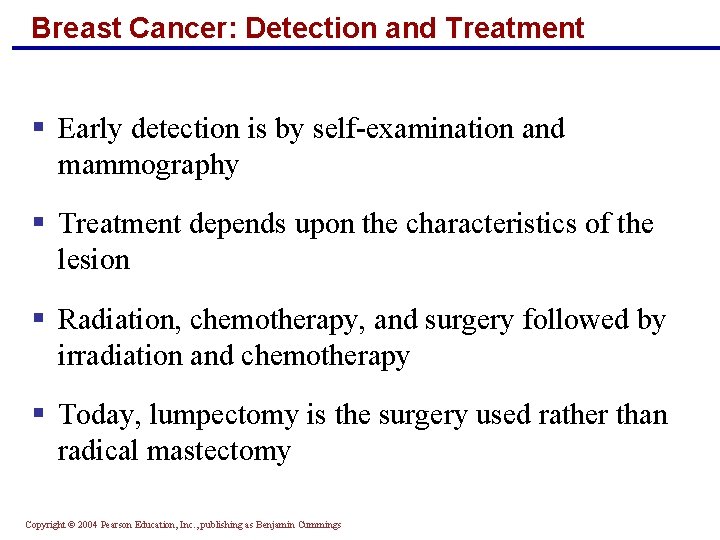 Breast Cancer: Detection and Treatment

▪ Early detection is by self-examination and mammography

▪ Treatment depends upon the characteristics of the lesion

▪ Radiation, chemotherapy, and surgery followed by irradiation and chemotherapy

▪ Today, lumpectomy is the surgery used rather than radical mastectomy

Copyright © 2004 Pearson Education, Inc., publishing as Benjamin Cummings